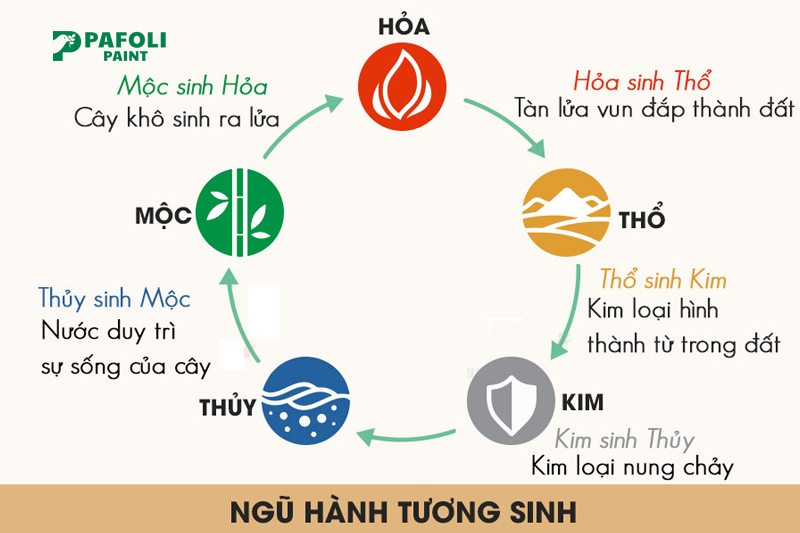 PAFOLI PAINT

HỎA

Mộc sinh Hỏa
Cây khô sinh ra lửa

Hỏa sinh Thổ
Tàn lửa vun đắp thành đất

MỘC

THỔ

Thổ sinh Kim
Kim loại hình thành từ trong đất

Thủy sinh Mộc
Nước duy trì sự sống của cây

THỦY

KIM

Kim sinh Thủy
Kim loại nung chảy

NGŨ HÀNH TƯƠNG SINH